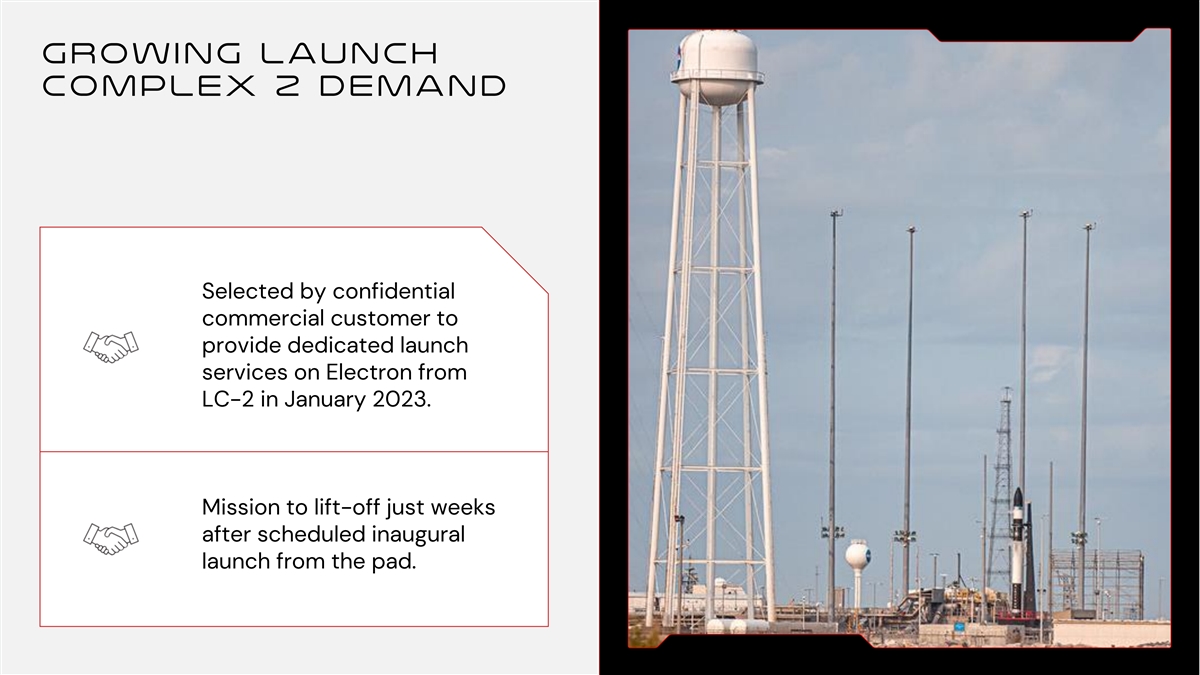 GROWING LAUNCH COMPLEX 2 DEMAND

Selected by confidential commercial customer to provide dedicated launch services on Electron from LC-2 in January 2023.

Mission to lift-off just weeks after scheduled inaugural launch from the pad.